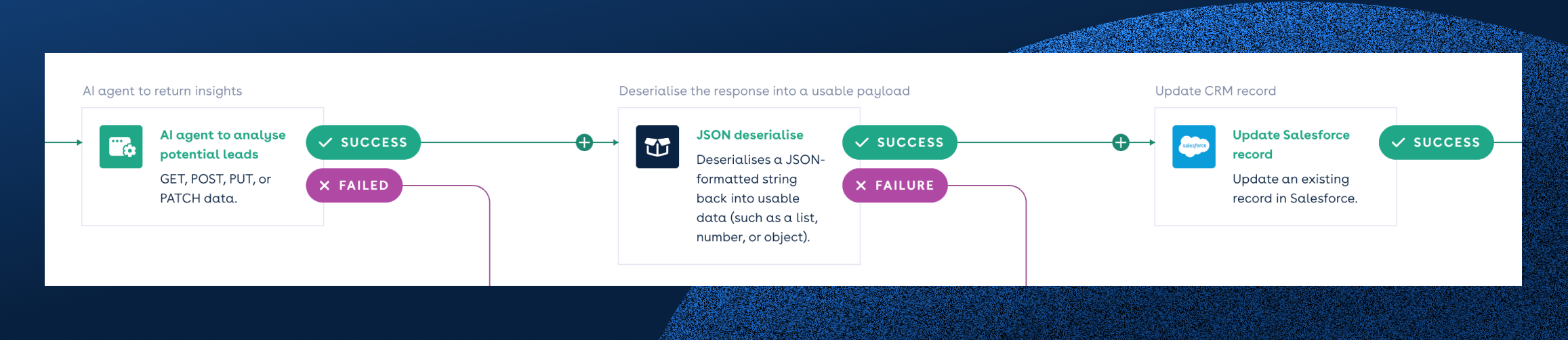 AI agent to return insights

AI agent to analyse potential leads

GET, POST, PUT, or PATCH data.

SUCCESS

FAILED

Deserialise the response into a usable payload

JSON deserialise

Deserialises a JSON-formatted string back into usable data (such as a list, number, or object).

SUCCESS

FAILURE

Update CRM record

salesforce

Update Salesforce record

Update an existing record in Salesforce.

SUCCESS